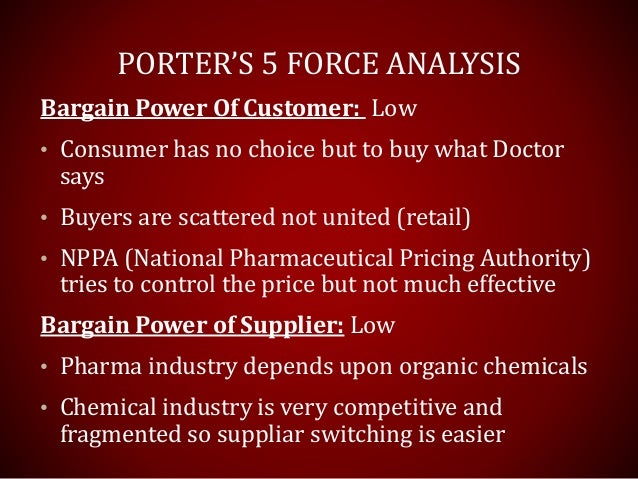 PORTER'S 5 FORCE ANALYSIS

Bargain Power Of Customer: Low

• Consumer has no choice but to buy what Doctor says

• Buyers are scattered not united (retail)

• NPPA (National Pharmaceutical Pricing Authority) tries to control the price but not much effective

Bargain Power of Supplier: Low

• Pharma industry depends upon organic chemicals

• Chemical industry is very competitive and fragmented so suppliar switching is easier